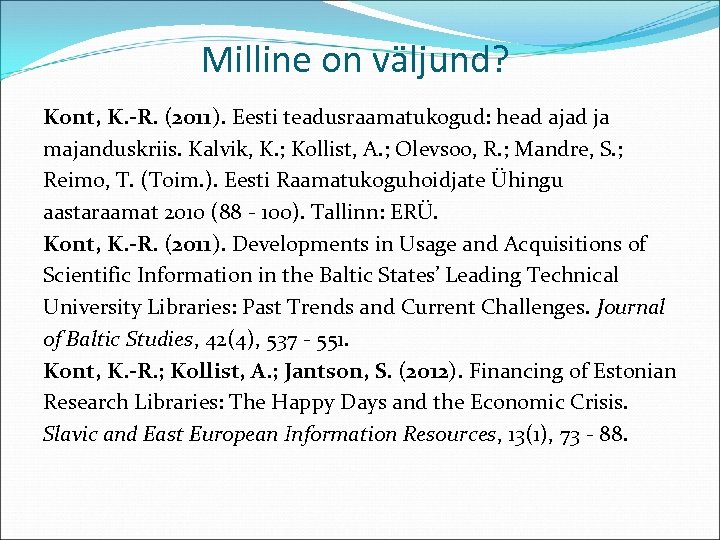 Milline on väljund?

Kont, K.-R. (2011). Eesti teadusraamatukogud: head ajad ja majanduskriis. Kalvik, K.; Kollist, A.; Olevsoo, R.; Mandre, S.; Reimo, T. (Toim.). Eesti Raamatukoguhoidjate Ühingu aastaraamat 2010 (88 - 100). Tallinn: ERÜ.

Kont, K.-R. (2011). Developments in Usage and Acquisitions of Scientific Information in the Baltic States' Leading Technical University Libraries: Past Trends and Current Challenges. Journal of Baltic Studies, 42(4), 537 - 551.

Kont, K.-R.; Kollist, A.; Jantson, S. (2012). Financing of Estonian Research Libraries: The Happy Days and the Economic Crisis. Slavic and East European Information Resources, 13(1), 73 - 88.